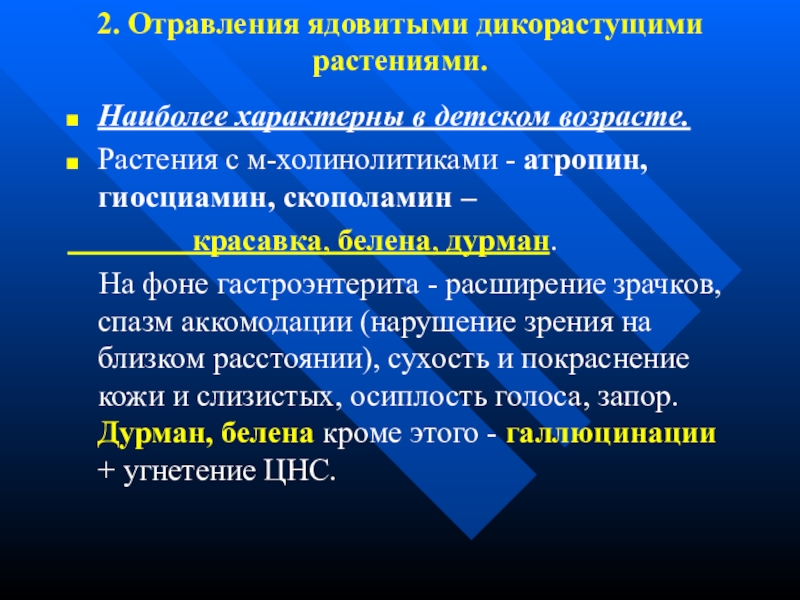 2. Отравления ядовитыми дикорастущими растениями.

Наиболее характерны в детском возрасте.

Растения с м-холинолитиками - атропин, гиосциамин, скополамин –

красавка, белена, дурман.

На фоне гастроэнтерита - расширение зрачков, спазм аккомодации (нарушение зрения на близком расстоянии), сухость и покраснение кожи и слизистых, осиплость голоса, запор. Дурман, белена кроме этого - галлюцинации + угнетение ЦНС.